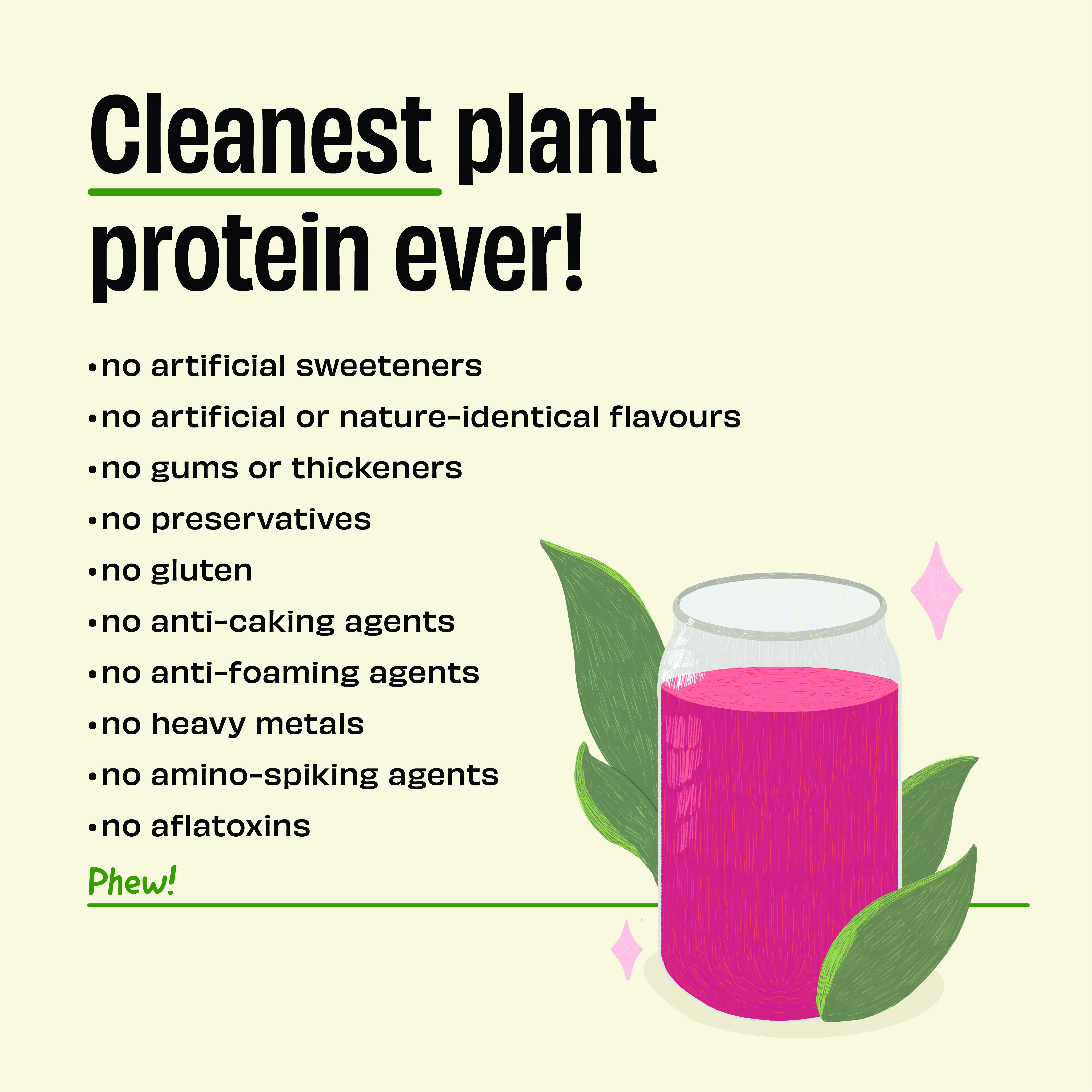 Cleanest plant protein ever!

• no artificial sweeteners
• no artificial or nature-identical flavours
• no gums or thickeners
• no preservatives
• no gluten
• no anti-caking agents
• no anti-foaming agents
• no heavy metals
• no amino-spiking agents
• no aflatoxins

Phew!